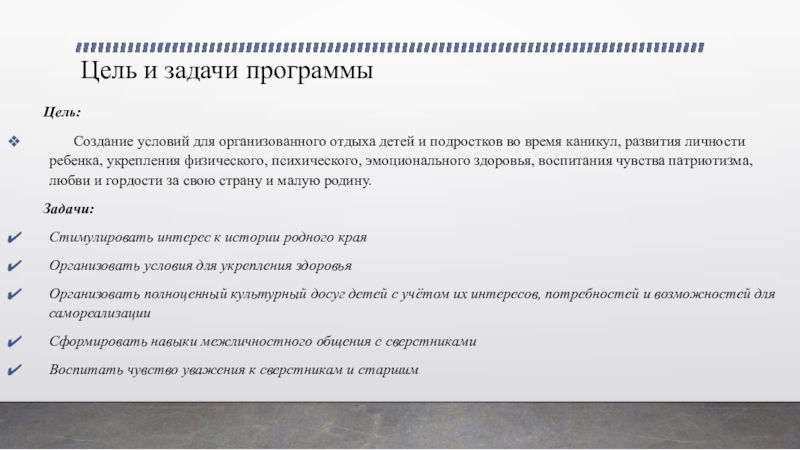 Цель и задачи программы

Цель:

❖ Создание условий для организованного отдыха детей и подростков во время каникул, развития личности ребенка, укрепления физического, психического, эмоционального здоровья, воспитания чувства патриотизма, любви и гордости за свою страну и малую родину.

Задачи:

✔ Стимулировать интерес к истории родного края

✔ Организовать условия для укрепления здоровья

✔ Организовать полноценный культурный досуг детей с учётом их интересов, потребностей и возможностей для самореализации

✔ Сформировать навыки межличностного общения с сверстниками

✔ Воспитать чувство уважения к сверстникам и старшим